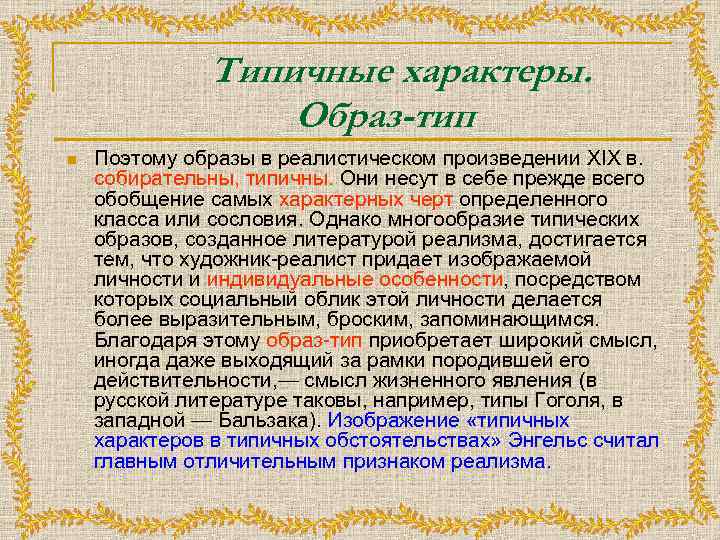 Типичные характеры. Образ-тип

Поэтому образы в реалистическом произведении XIX в. собирательны, типичны. Они несут в себе прежде всего обобщение самых характерных черт определенного класса или сословия. Однако многообразие типических образов, созданное литературой реализма, достигается тем, что художник-реалист придает изображаемой личности и индивидуальные особенности, посредством которых социальный облик этой личности делается более выразительным, броским, запоминающимся. Благодаря этому образ-тип приобретает широкий смысл, иногда даже выходящий за рамки породившей его действительности,— смысл жизненного явления (в русской литературе таковы, например, типы Гоголя, в западной — Бальзака). Изображение «типичных характеров в типичных обстоятельствах» Энгельс считал главным отличительным признаком реализма.